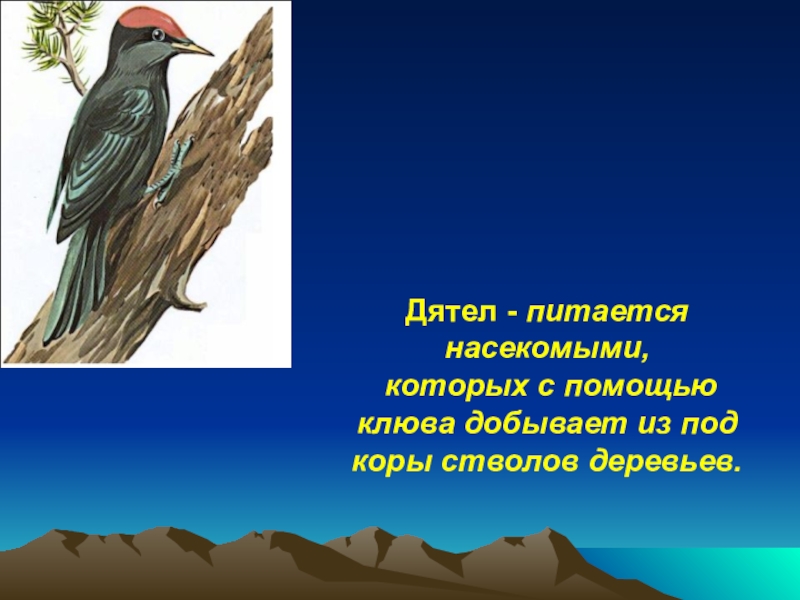 Дятел - питается насекомыми, которых с помощью клюва добывает из под коры стволов деревьев.